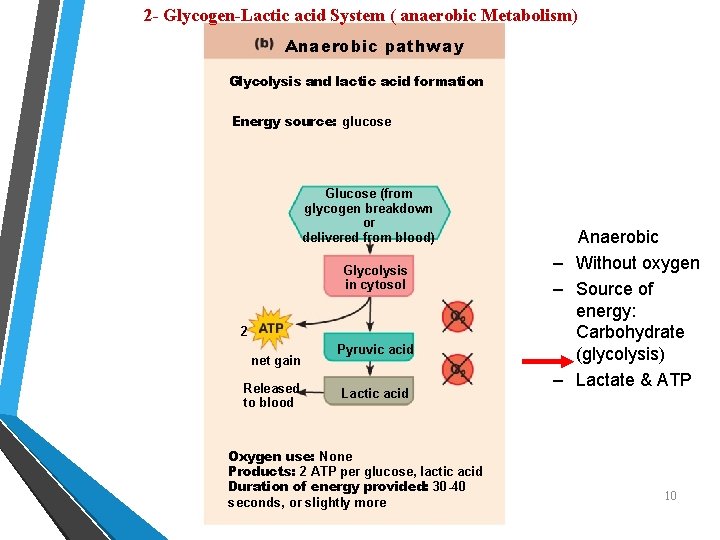 2- Glycogen-Lactic acid System ( anaerobic Metabolism)

(b) Anaerobic pathway

Glycolysis and lactic acid formation

Energy source: glucose

Glucose (from glycogen breakdown or delivered from blood)

Glycolysis in cytosol

2 ATP net gain

$O_2$

Pyruvic acid

$O_2$

Released to blood

Lactic acid

Oxygen use: None
Products: 2 ATP per glucose, lactic acid
Duration of energy provided: 30-40 seconds, or slightly more

Anaerobic
– Without oxygen
– Source of energy: Carbohydrate (glycolysis)
– Lactate & ATP

10